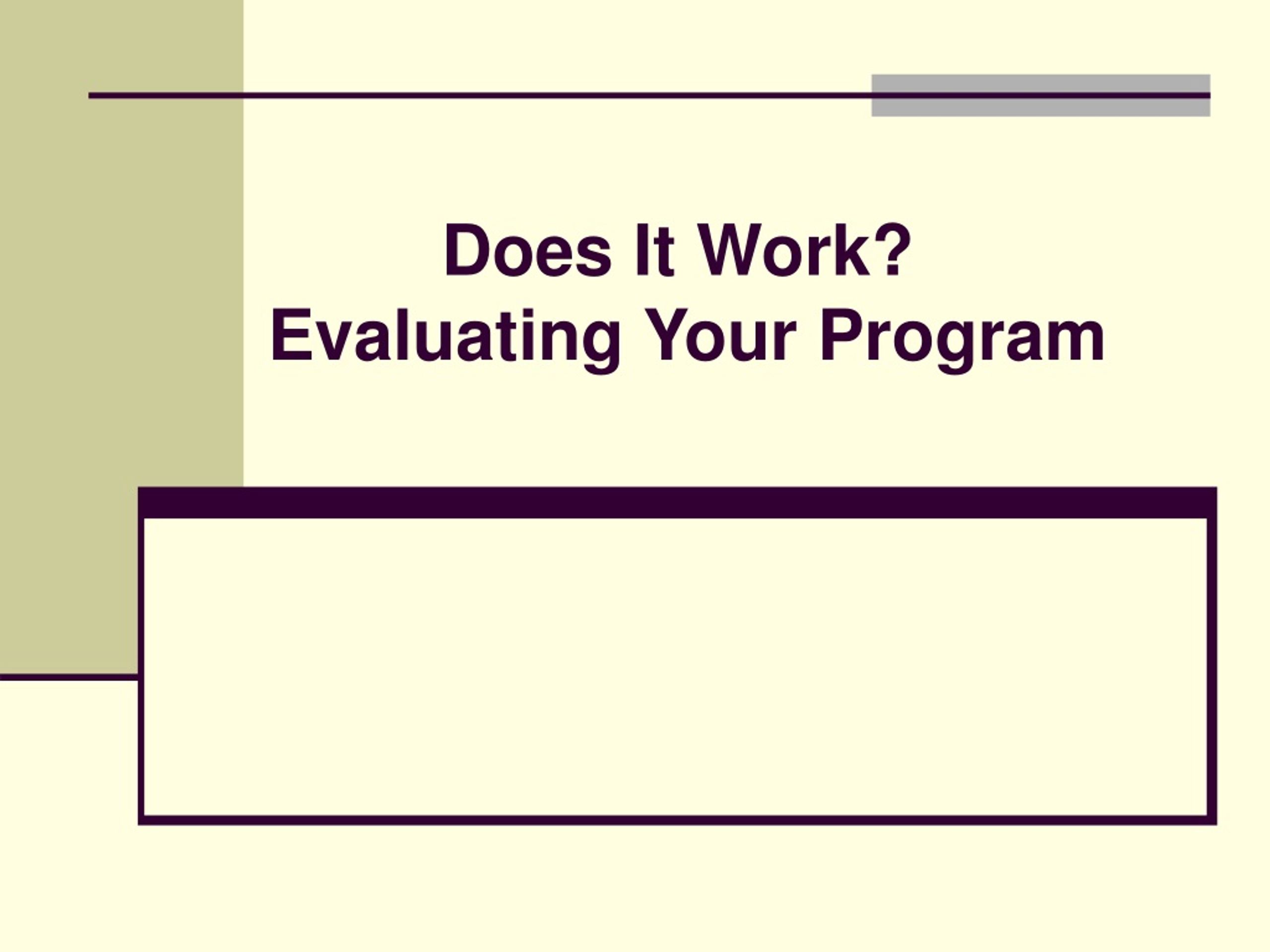 Does It Work?
Evaluating Your Program